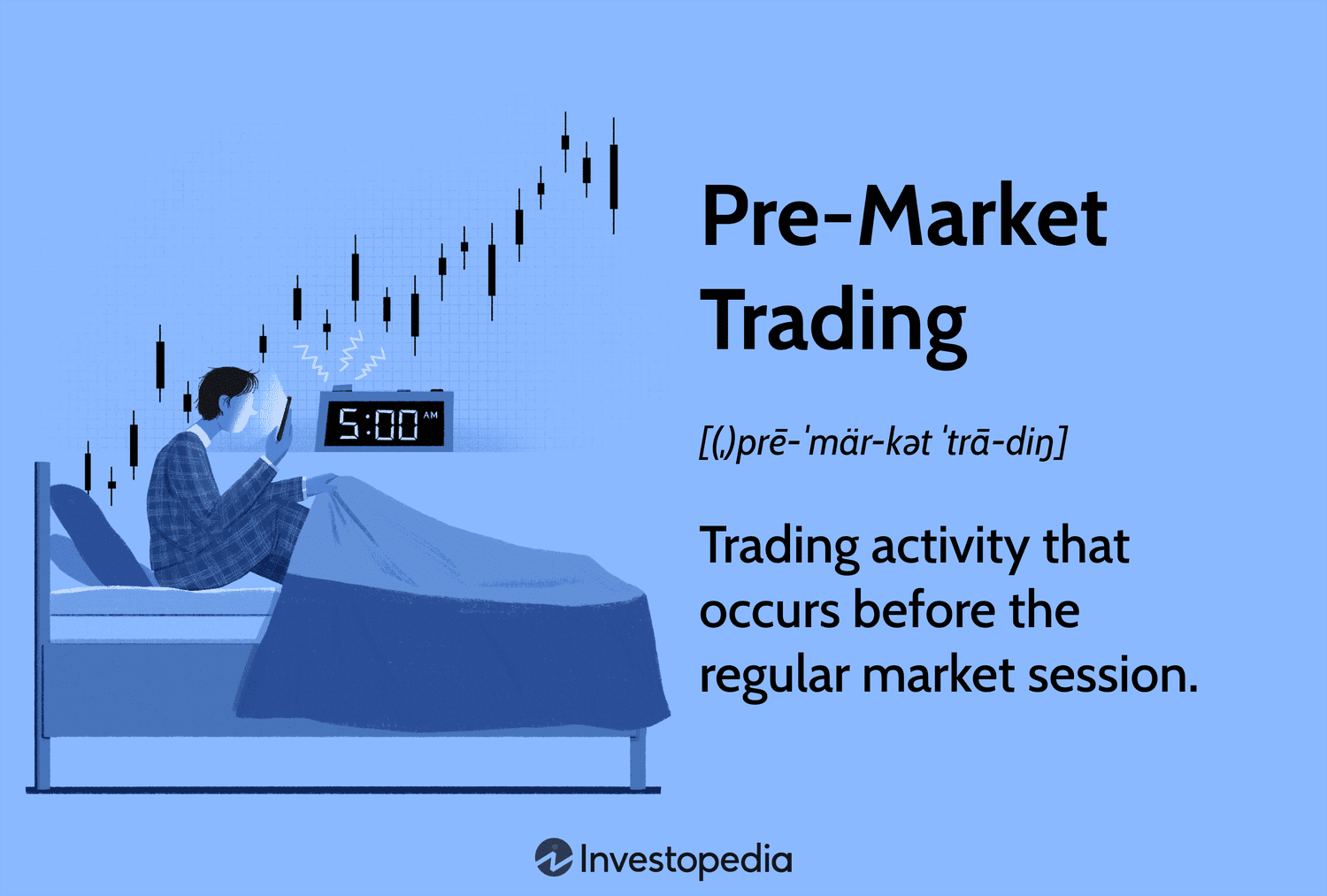 5:00 AM

Pre-Market Trading

[(ˌ)prē-ˈmär-kət ˈtrā-diŋ]

Trading activity that occurs before the regular market session.

Investopedia